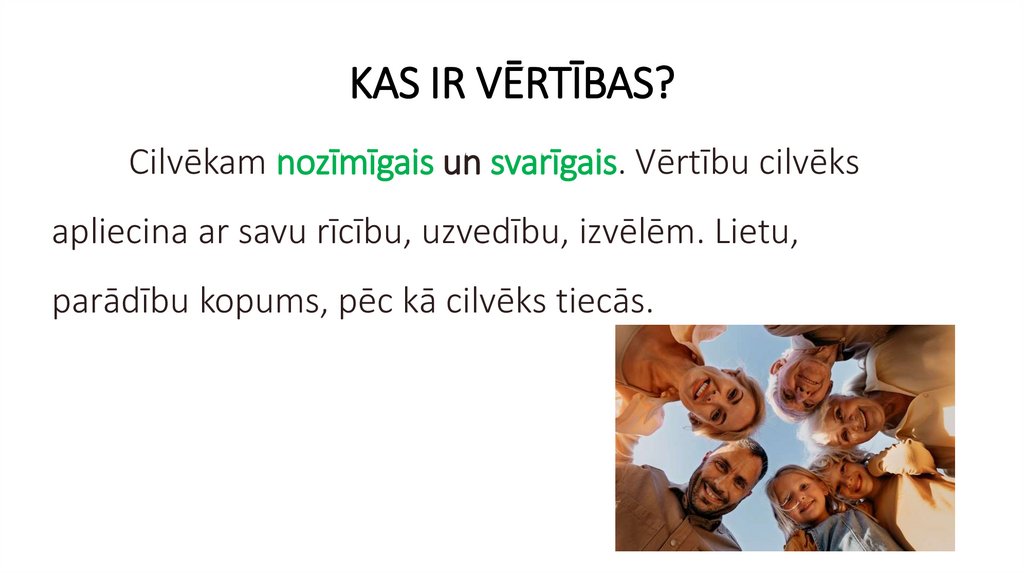 KAS IR VĒRTĪBAS?

Cilvēkam nozīmīgais un svarīgais. Vērtību cilvēks apliecina ar savu rīcību, uzvedību, izvēlēm. Lietu, parādību kopums, pēc kā cilvēks tiecās.